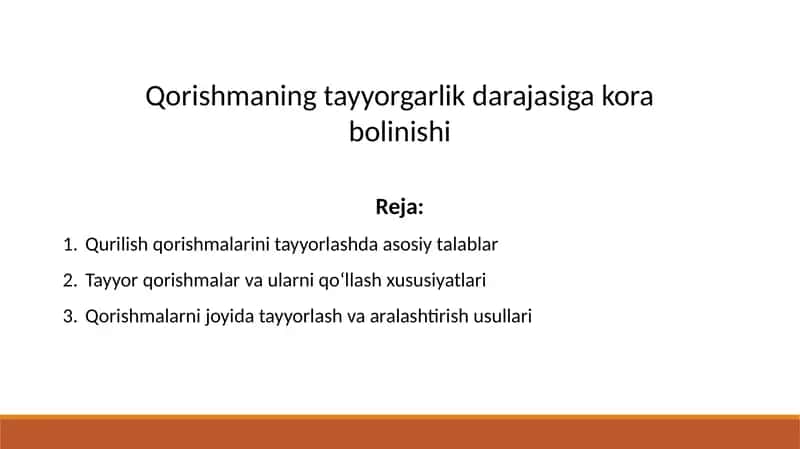 Qorishmaning tayyorgarlik darajasiga kora bolinishi

Reja:

1. Qurilish qorishmalarini tayyorlashda asosiy talablar
2. Tayyor qorishmalar va ularni qo‘llash xususiyatlari
3. Qorishmalarni joyida tayyorlash va aralashtirish usullari